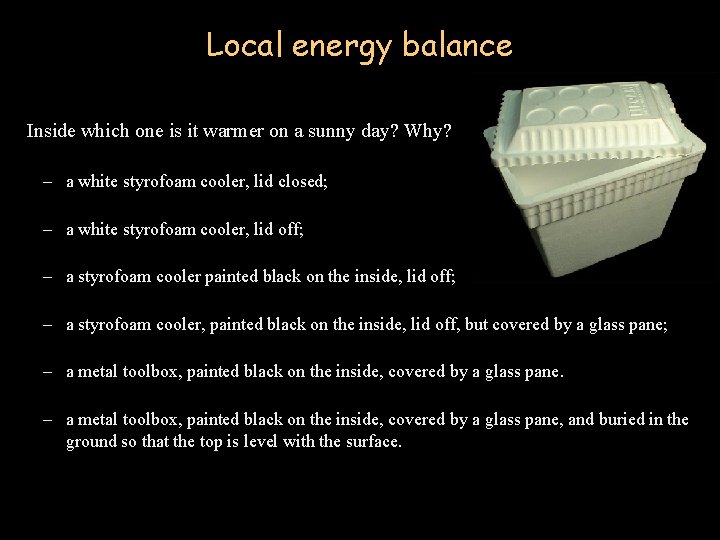 Local energy balance

Inside which one is it warmer on a sunny day? Why?

– a white styrofoam cooler, lid closed;

– a white styrofoam cooler, lid off;

– a styrofoam cooler painted black on the inside, lid off;

– a styrofoam cooler, painted black on the inside, lid off, but covered by a glass pane;

– a metal toolbox, painted black on the inside, covered by a glass pane.

– a metal toolbox, painted black on the inside, covered by a glass pane, and buried in the ground so that the top is level with the surface.